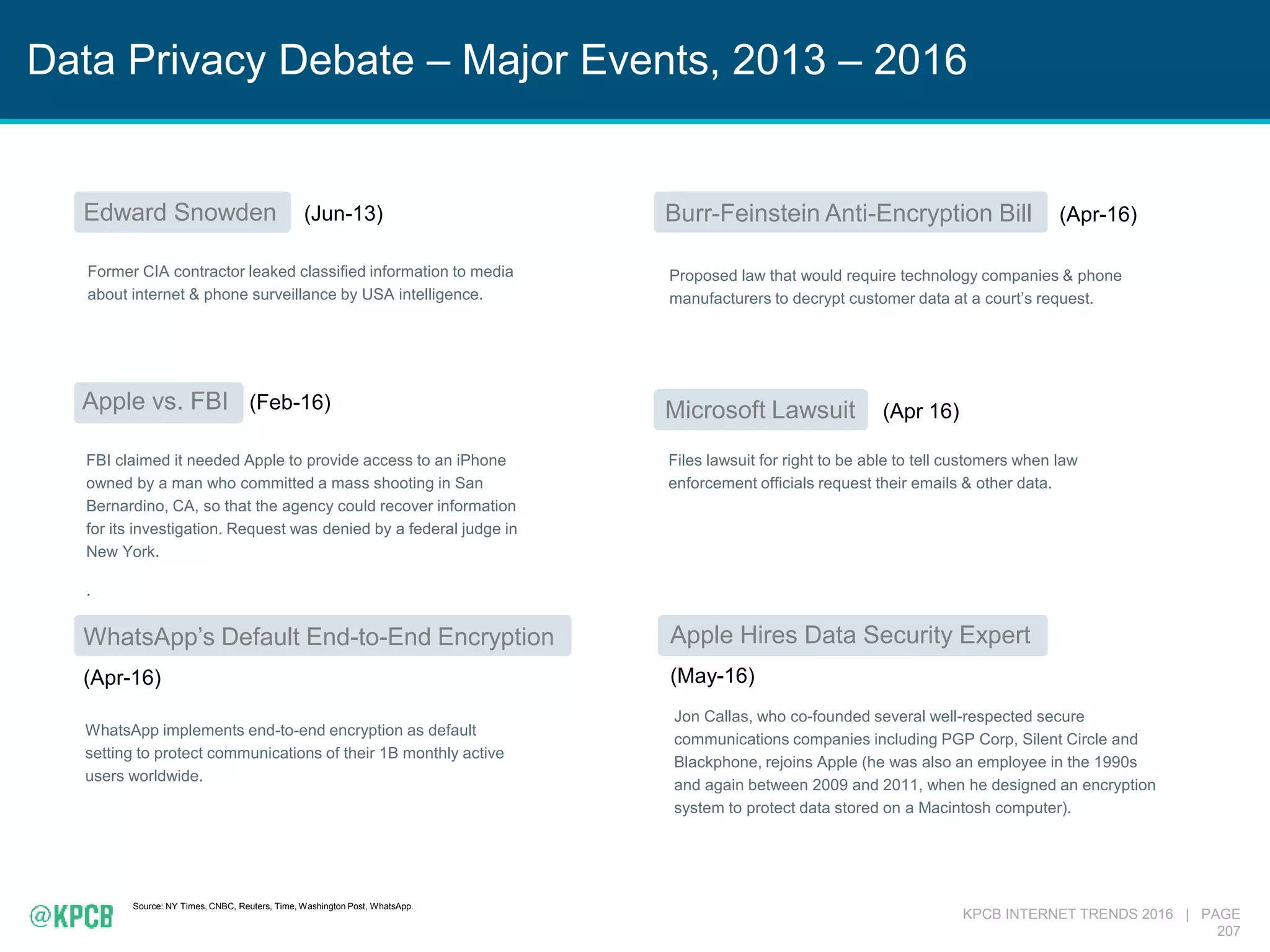 Data Privacy Debate – Major Events, 2013 – 2016

Edward Snowden (Jun-13)

Former CIA contractor leaked classified information to media about internet & phone surveillance by USA intelligence.

Apple vs. FBI (Feb-16)

FBI claimed it needed Apple to provide access to an iPhone owned by a man who committed a mass shooting in San Bernardino, CA, so that the agency could recover information for its investigation. Request was denied by a federal judge in New York.

.

WhatsApp's Default End-to-End Encryption

(Apr-16)

WhatsApp implements end-to-end encryption as default setting to protect communications of their 1B monthly active users worldwide.

Burr-Feinstein Anti-Encryption Bill (Apr-16)

Proposed law that would require technology companies & phone manufacturers to decrypt customer data at a court's request.

Microsoft Lawsuit (Apr 16)

Files lawsuit for right to be able to tell customers when law enforcement officials request their emails & other data.

Apple Hires Data Security Expert

(May-16)

Jon Callas, who co-founded several well-respected secure communications companies including PGP Corp, Silent Circle and Blackphone, rejoins Apple (he was also an employee in the 1990s and again between 2009 and 2011, when he designed an encryption system to protect data stored on a Macintosh computer).

@KPCB

Source: NY Times, CNBC, Reuters, Time, Washington Post, WhatsApp.

KPCB INTERNET TRENDS 2016 | PAGE 207